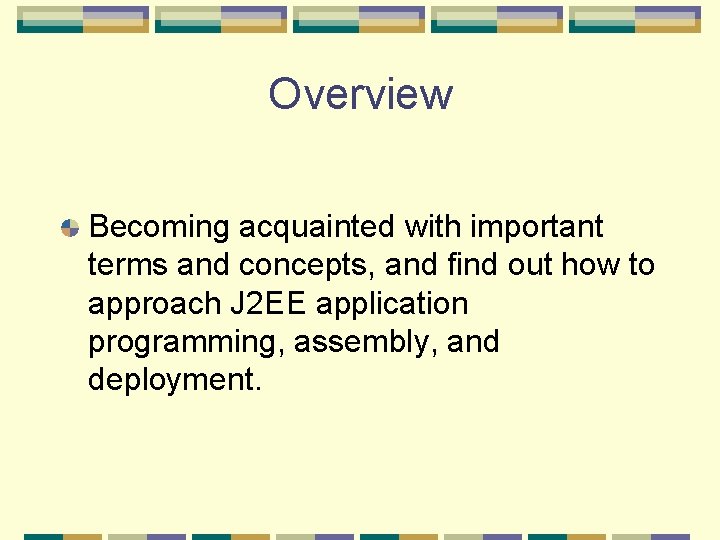 Overview

Becoming acquainted with important terms and concepts, and find out how to approach J2EE application programming, assembly, and deployment.